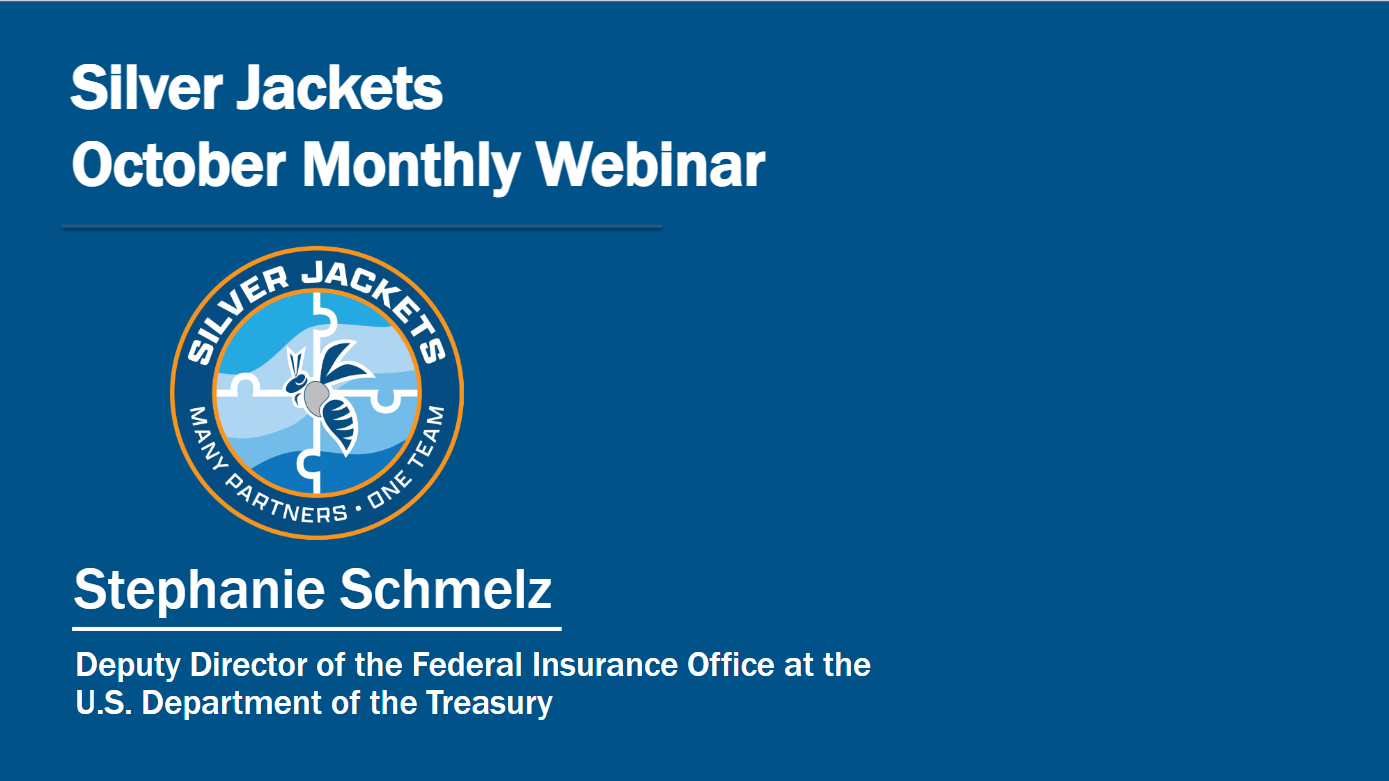 Silver Jackets
October Monthly Webinar

SILVER JACKETS
MANY PARTNERS • ONE TEAM

Stephanie Schmelz

Deputy Director of the Federal Insurance Office at the U.S. Department of the Treasury